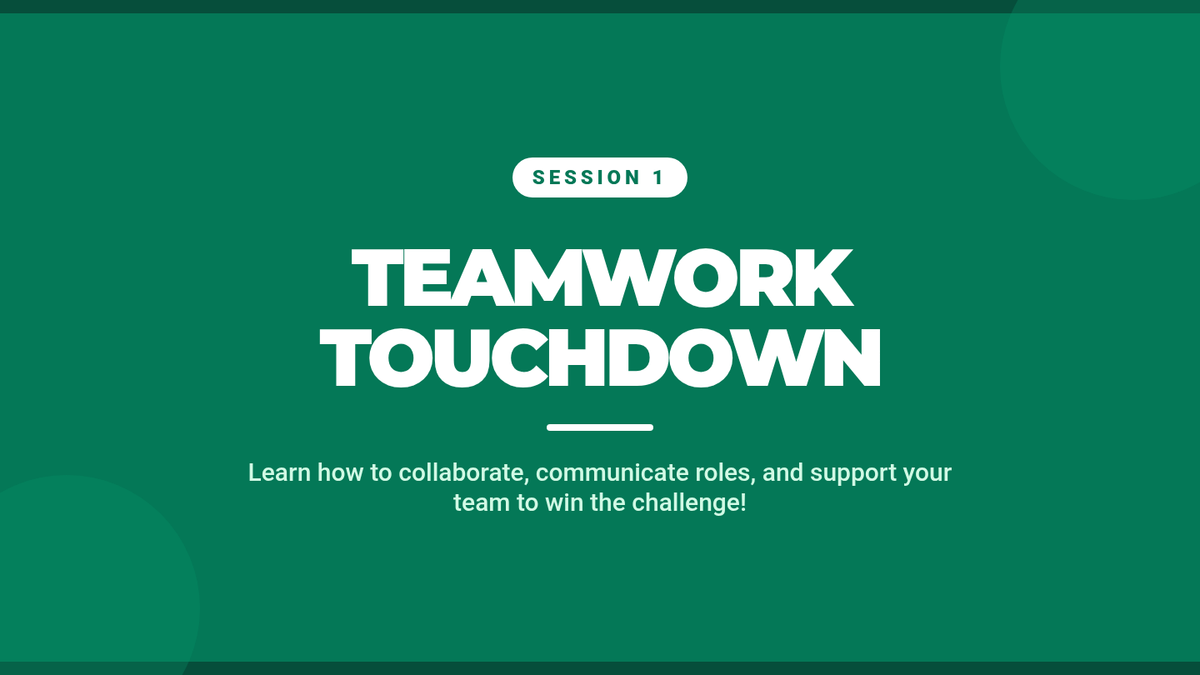 SESSION 1

TEAMWORK TOUCHDOWN

Learn how to collaborate, communicate roles, and support your team to win the challenge!